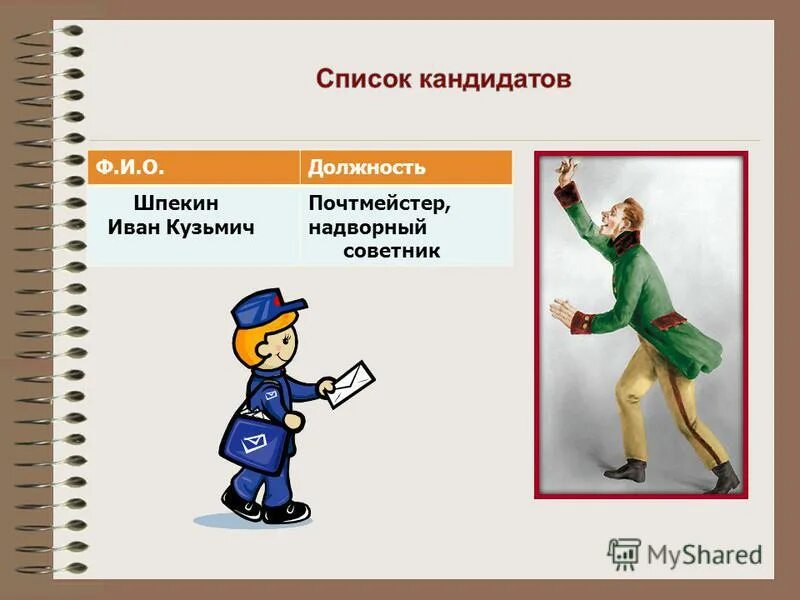 Список кандидатов

| Ф.И.О. | Должность |
|---|---|
| Шпекин Иван Кузьмич | Почтмейстер, надворный советник |

MyShared